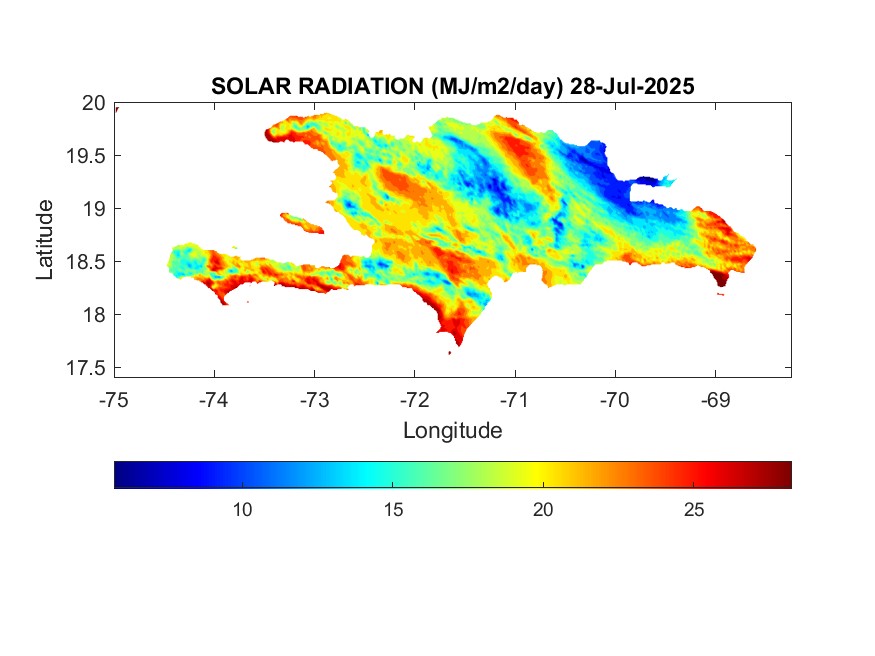 SOLAR RADIATION (MJ/m2/day) 28-Jul-2025

20
19.5
19
18.5
18
17.5

Latitude

-75
-74
-73
-72
-71
-70
-69

Longitude

10
15
20
25